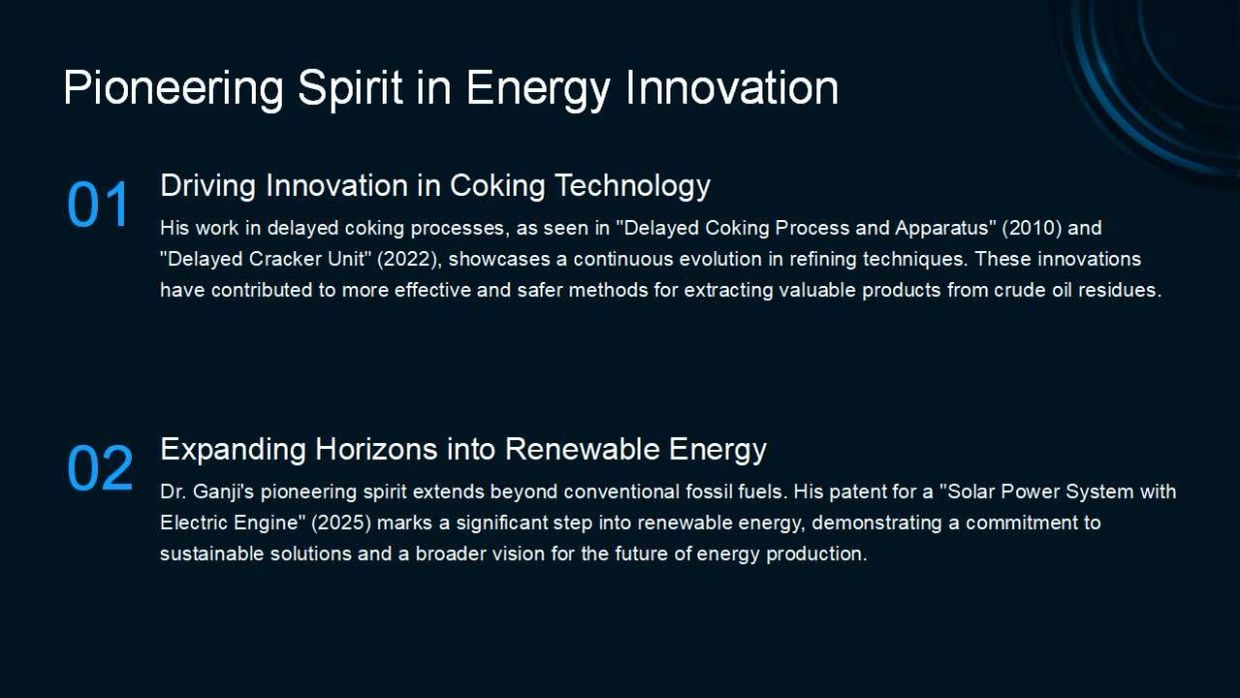 Pioneering Spirit in Energy Innovation

01

Driving Innovation in Coking Technology

His work in delayed coking processes, as seen in "Delayed Coking Process and Apparatus" (2010) and "Delayed Cracker Unit" (2022), showcases a continuous evolution in refining techniques. These innovations have contributed to more effective and safer methods for extracting valuable products from crude oil residues.

02

Expanding Horizons into Renewable Energy

Dr. Ganji's pioneering spirit extends beyond conventional fossil fuels. His patent for a "Solar Power System with Electric Engine" (2025) marks a significant step into renewable energy, demonstrating a commitment to sustainable solutions and a broader vision for the future of energy production.